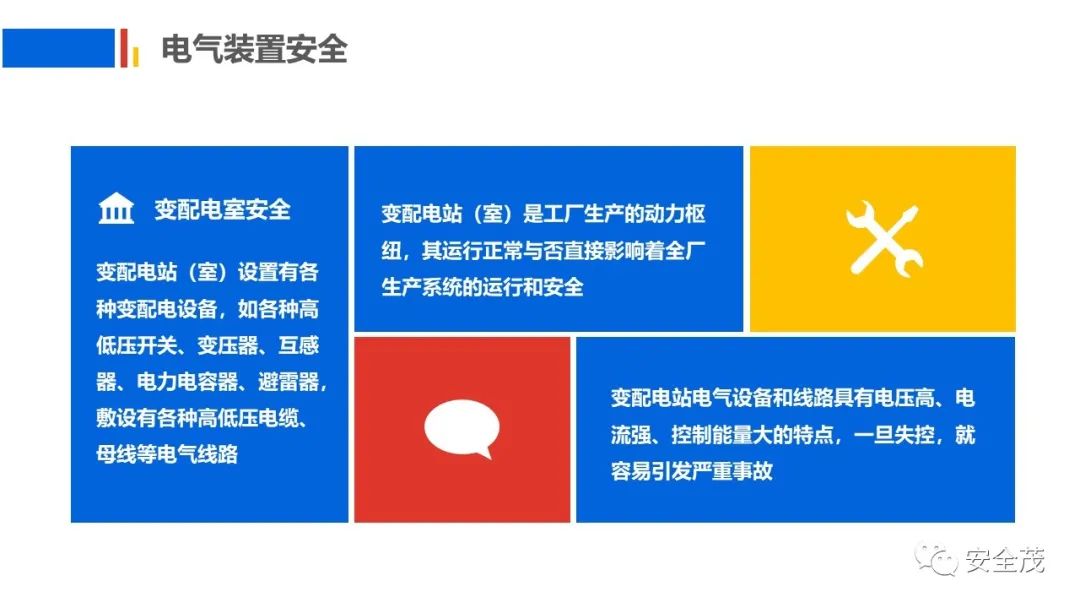 电气装置安全

变配电室安全

变配电站（室）设置有各种变配电设备，如各种高低压开关、变压器、互感器、电力电容器、避雷器，敷设有各种高低压电缆、母线等电气线路

变配电站（室）是工厂生产的动力枢纽，其运行正常与否直接影响着全厂生产系统的运行和安全

变配电站电气设备和线路具有电压高、电流强、控制能量大的特点，一旦失控，就容易引发严重事故

安全茂